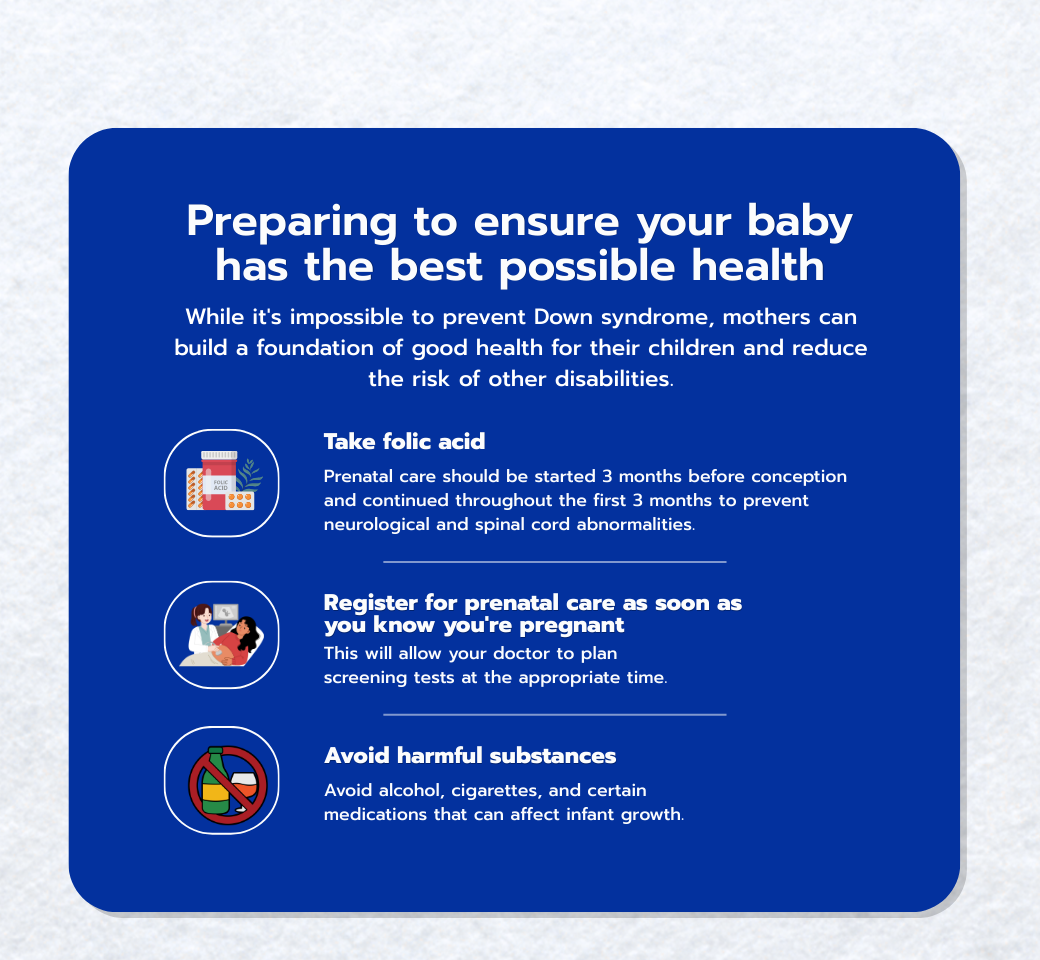 Preparing to ensure your baby has the best possible health

While it's impossible to prevent Down syndrome, mothers can build a foundation of good health for their children and reduce the risk of other disabilities.

FOLIC ACID

Take folic acid

Prenatal care should be started 3 months before conception and continued throughout the first 3 months to prevent neurological and spinal cord abnormalities.

Register for prenatal care as soon as you know you're pregnant

This will allow your doctor to plan screening tests at the appropriate time.

Avoid harmful substances

Avoid alcohol, cigarettes, and certain medications that can affect infant growth.